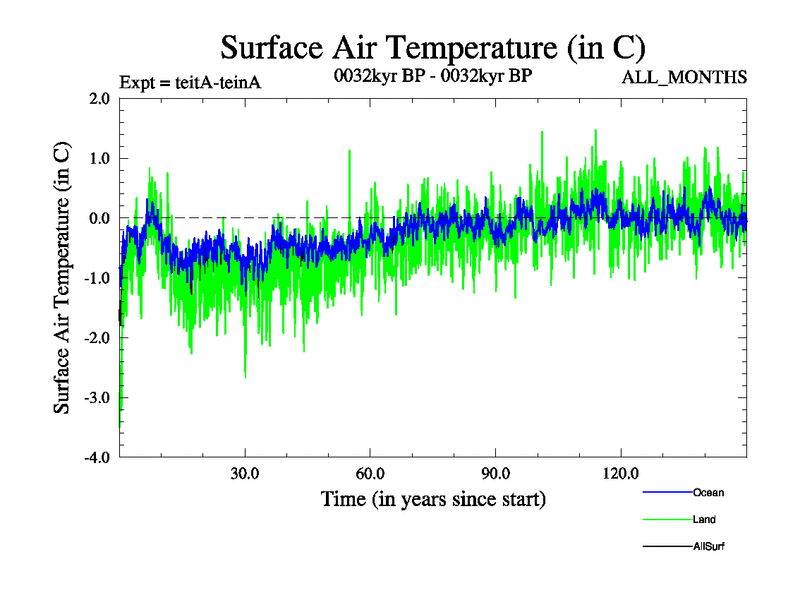 Surface Air Temperature (in C)

Expt = teitA-teinA

0032kyr BP - 0032kyr BP

ALL_MONTHS

Surface Air Temperature (in C)

2.0
1.0
0.0
-1.0
-2.0
-3.0
-4.0

30.0
60.0
90.0
120.0

Time (in years since start)

Ocean
Land
AllSurf